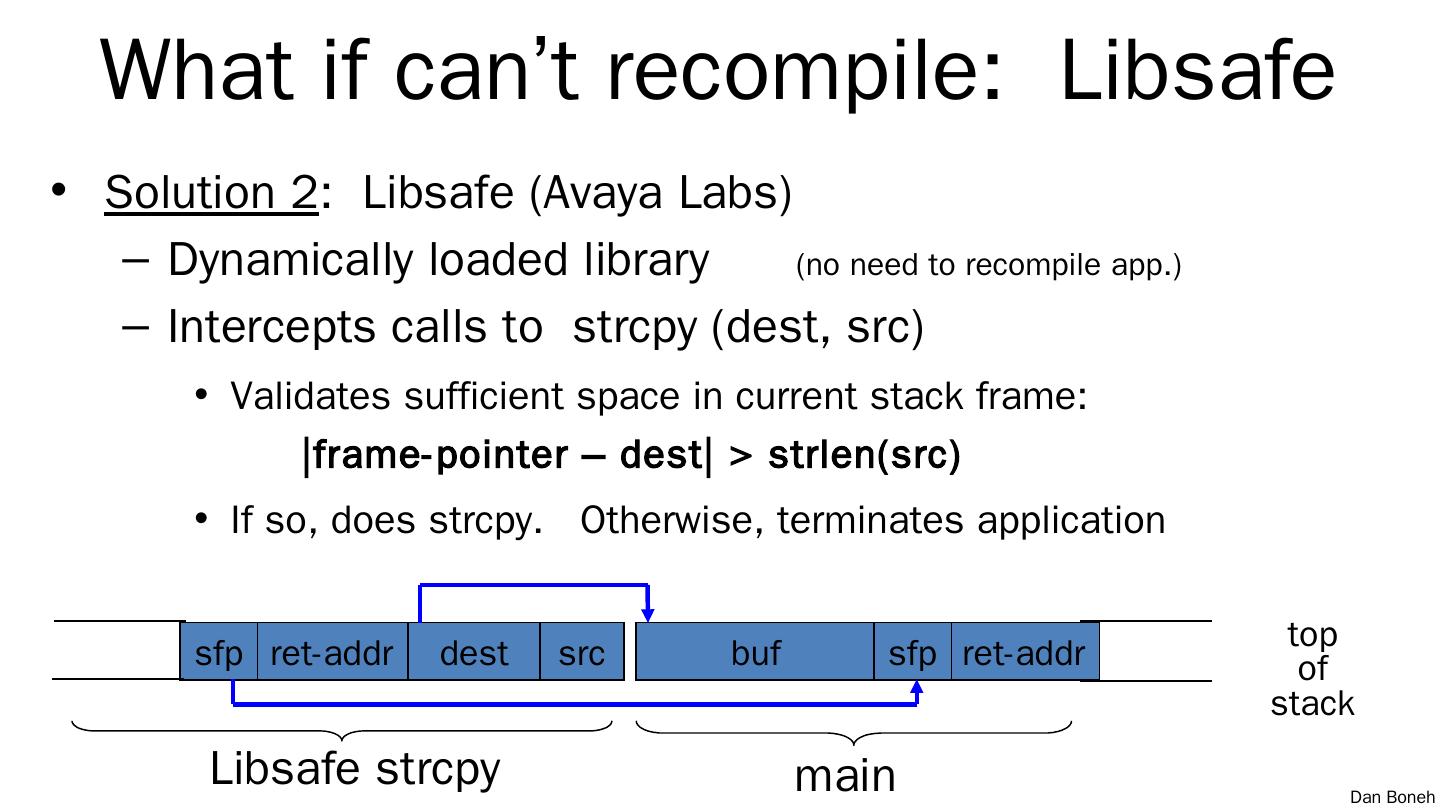 What if can't recompile: Libsafe

• Solution 2: Libsafe (Avaya Labs)
– Dynamically loaded library (no need to recompile app.)
– Intercepts calls to strcpy (dest, src)
• Validates sufficient space in current stack frame:
|frame-pointer – dest| > strlen(src)
• If so, does strcpy. Otherwise, terminates application

sfp ret-addr dest src buf sfp ret-addr

top of stack

Libsafe strcpy

main

Dan Boneh